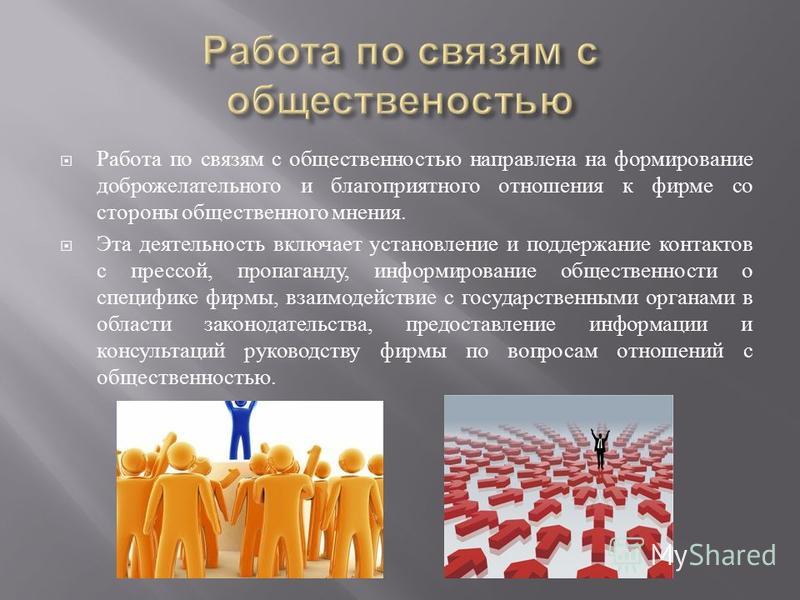 Работа по связям с общественостью

Работа по связям с общественностью направлена на формирование доброжелательного и благоприятного отношения к фирме со стороны общественного мнения.

Эта деятельность включает установление и поддержание контактов с прессой, пропаганду, информирование общественности о специфике фирмы, взаимодействие с государственными органами в области законодательства, предоставление информации и консультаций руководству фирмы по вопросам отношений с общественностью.

MyShared